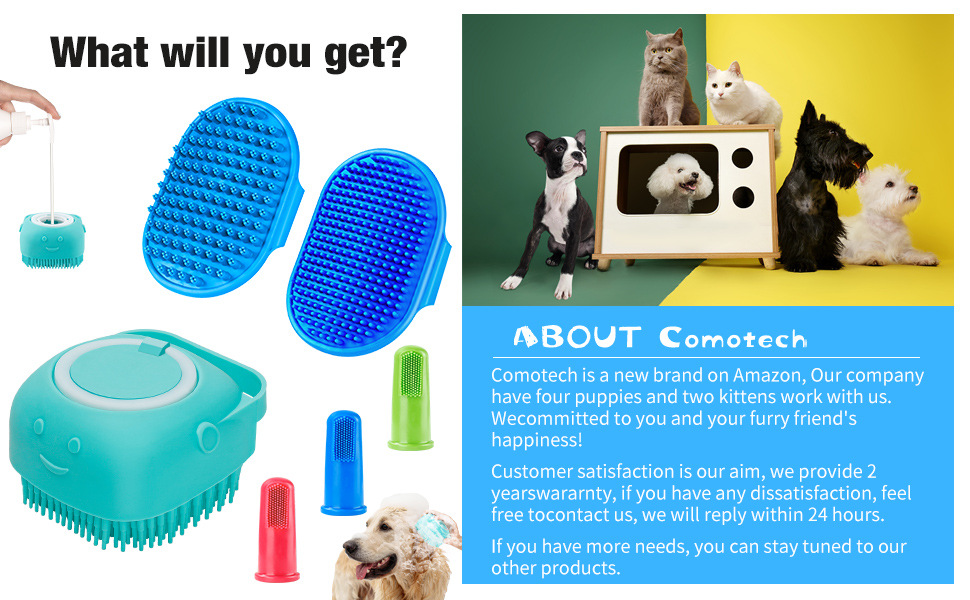 What will you get?

ABOUT Comotech

Comotech is a new brand on Amazon, Our company have four puppies and two kittens work with us. Wecommitted to you and your furry friend's happiness!

Customer satisfaction is our aim, we provide 2 yearswararnty, if you have any dissatisfaction, feel free tocontact us, we will reply within 24 hours.

If you have more needs, you can stay tuned to our other products.